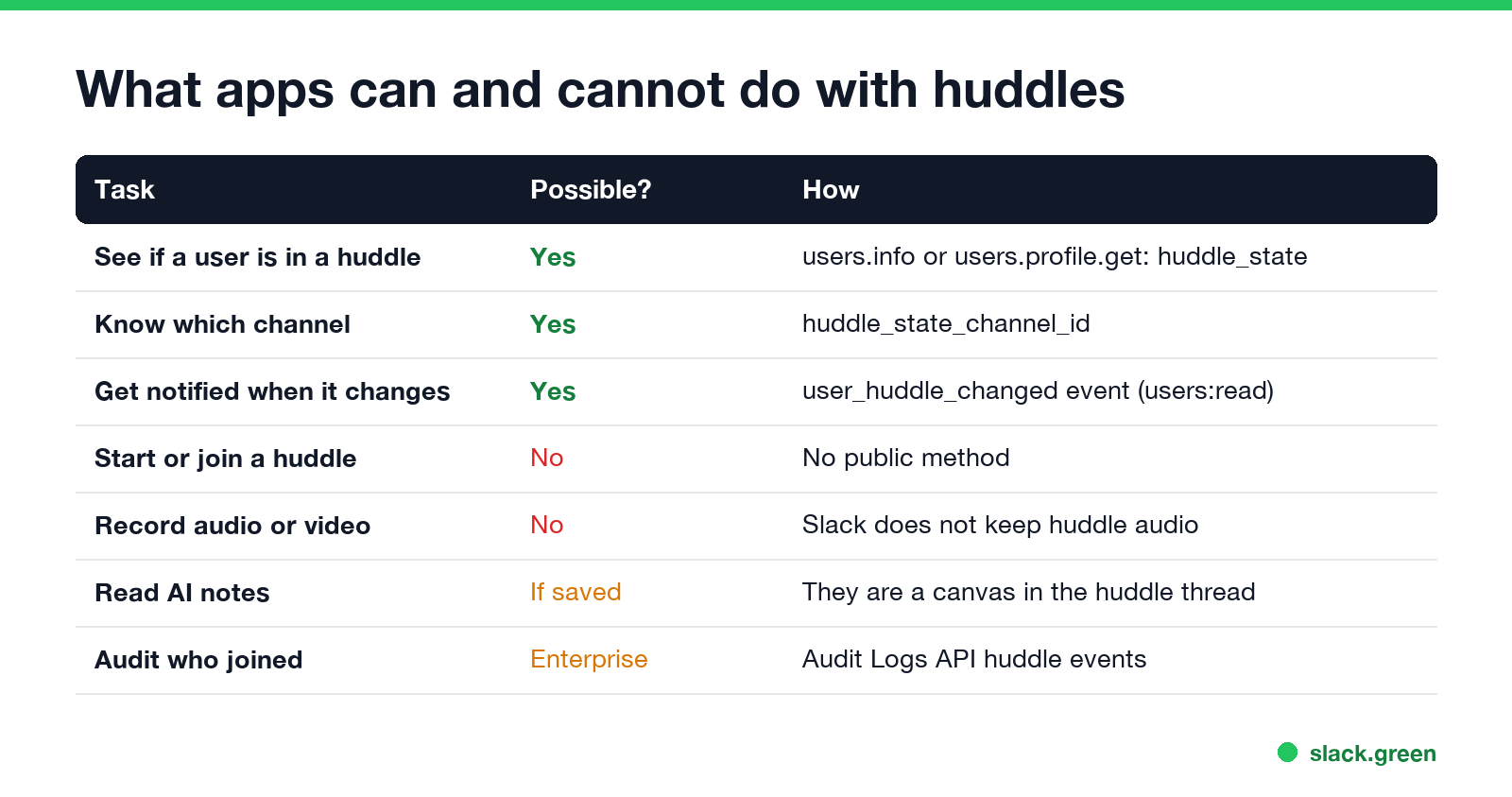 What apps can and cannot do with huddles

| Task | Possible? | How |
|---|---|---|
| See if a user is in a huddle | Yes | users.info or users.profile.get: huddle_state |
| Know which channel | Yes | huddle_state_channel_id |
| Get notified when it changes | Yes | user_huddle_changed event (users:read) |
| Start or join a huddle | No | No public method |
| Record audio or video | No | Slack does not keep huddle audio |
| Read AI notes | If saved | They are a canvas in the huddle thread |
| Audit who joined | Enterprise | Audit Logs API huddle events |

slack.green